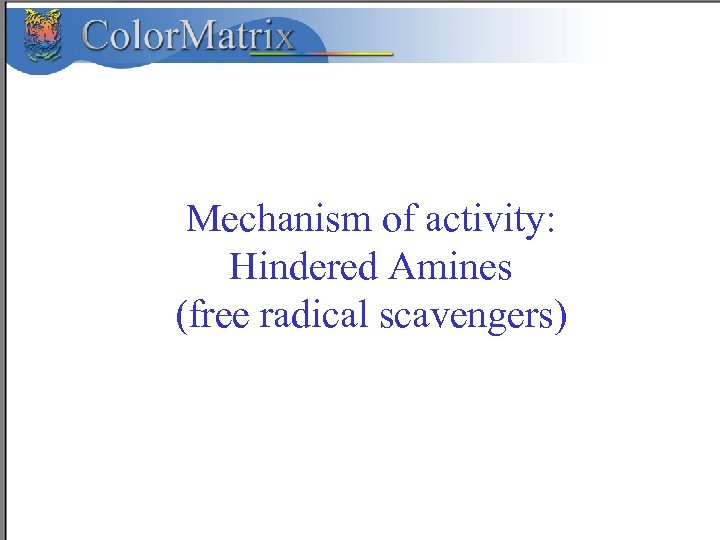 ColorMatrix

Mechanism of activity:
Hindered Amines
(free radical scavengers)